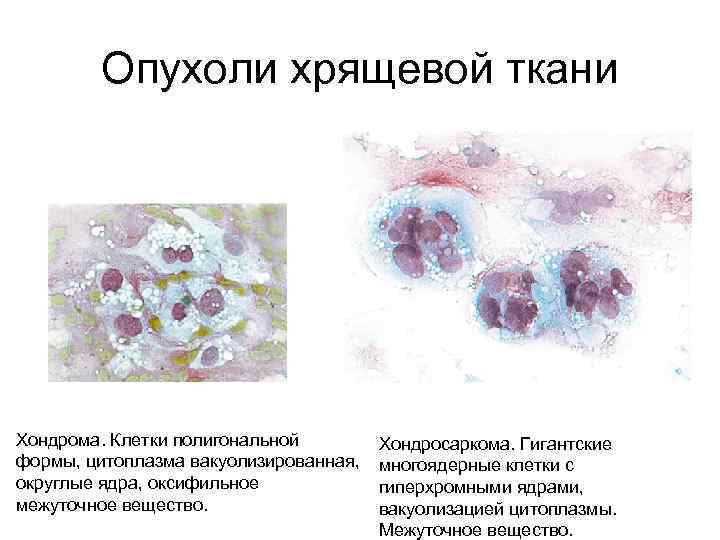 Опухоли хрящевой ткани

Хондрома. Клетки полигональной формы, цитоплазма вакуолизированная, округлые ядра, оксифильное межуточное вещество.

Хондросаркома. Гигантские многоядерные клетки с гиперхромными ядрами, вакуолизацией цитоплазмы. Межуточное вещество.